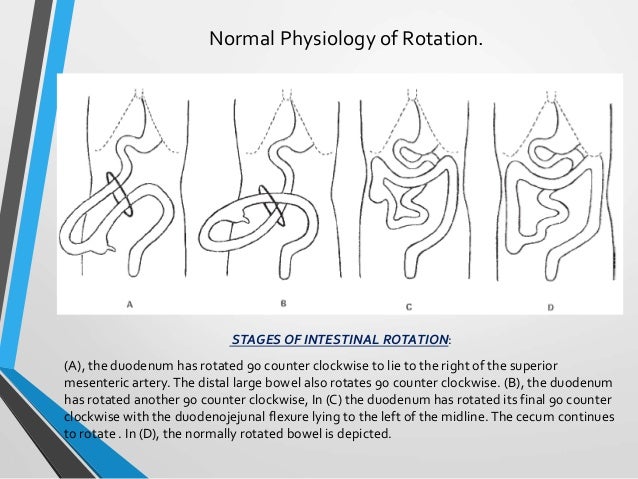 Normal Physiology of Rotation.

A

B

C

D

STAGES OF INTESTINAL ROTATION:

(A), the duodenum has rotated 90 counter clockwise to lie to the right of the superior mesenteric artery. The distal large bowel also rotates 90 counter clockwise. (B), the duodenum has rotated another 90 counter clockwise, In (C) the duodenum has rotated its final 90 counter clockwise with the duodenojejunal flexure lying to the left of the midline. The cecum continues to rotate . In (D), the normally rotated bowel is depicted.